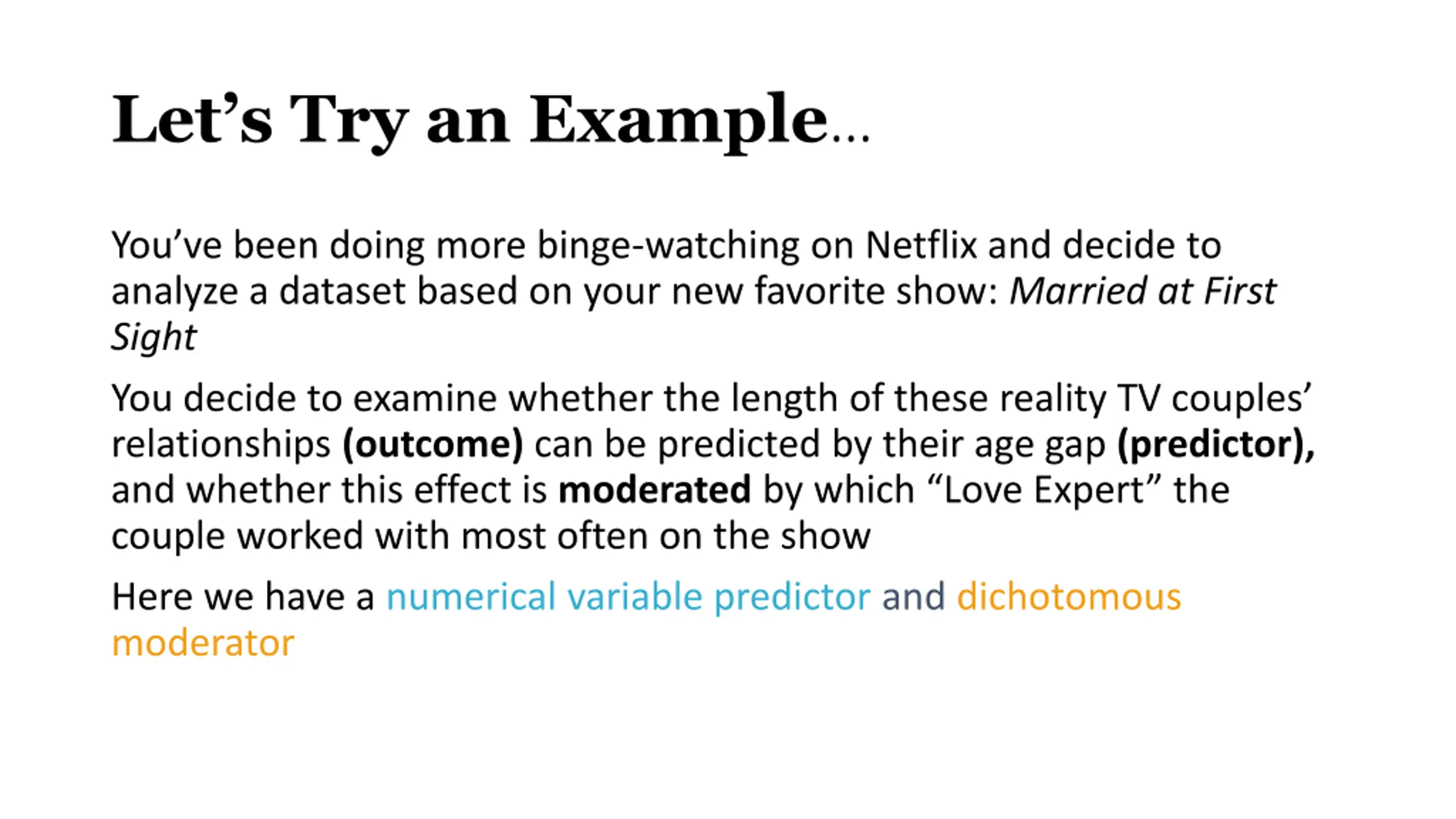 Let’s Try an Example…

You’ve been doing more binge-watching on Netflix and decide to analyze a dataset based on your new favorite show: Married at First Sight

You decide to examine whether the length of these reality TV couples’ relationships (outcome) can be predicted by their age gap (predictor), and whether this effect is moderated by which “Love Expert” the couple worked with most often on the show

Here we have a numerical variable predictor and dichotomous moderator